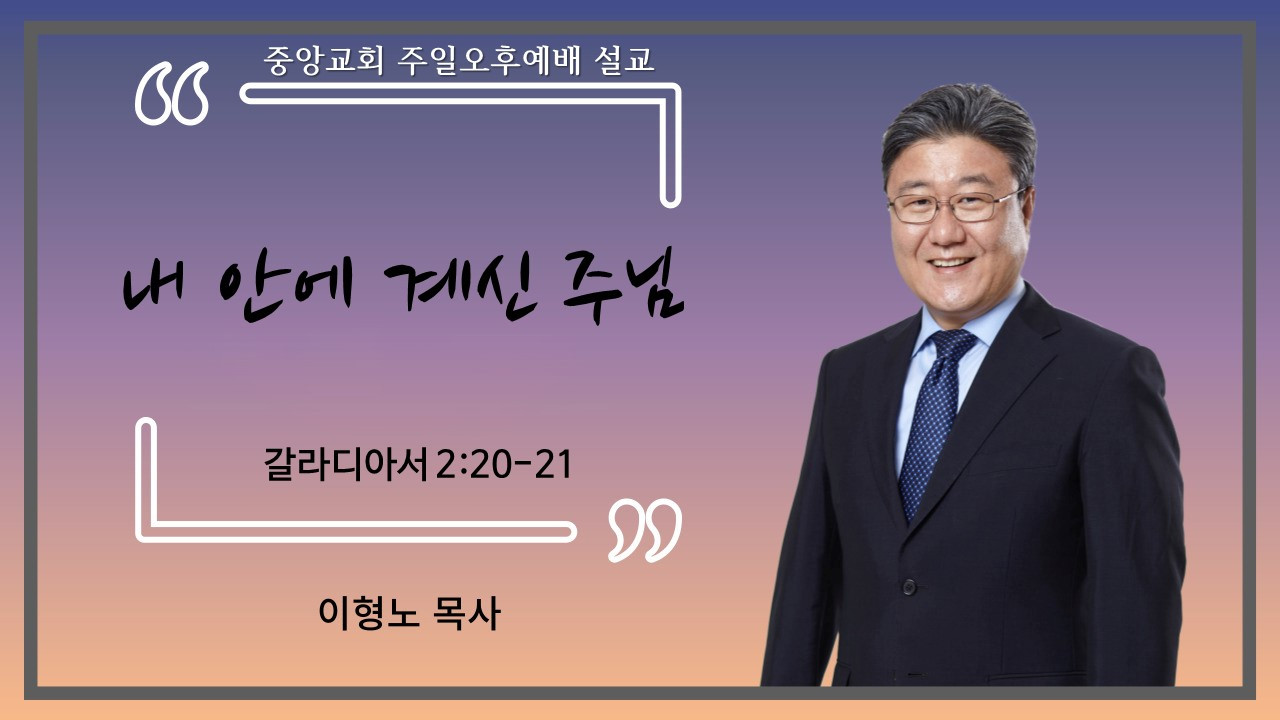 중앙교회 주일오후예배 설교

내 안에 계신 주님

갈라디아서 2:20-21

이형노 목사